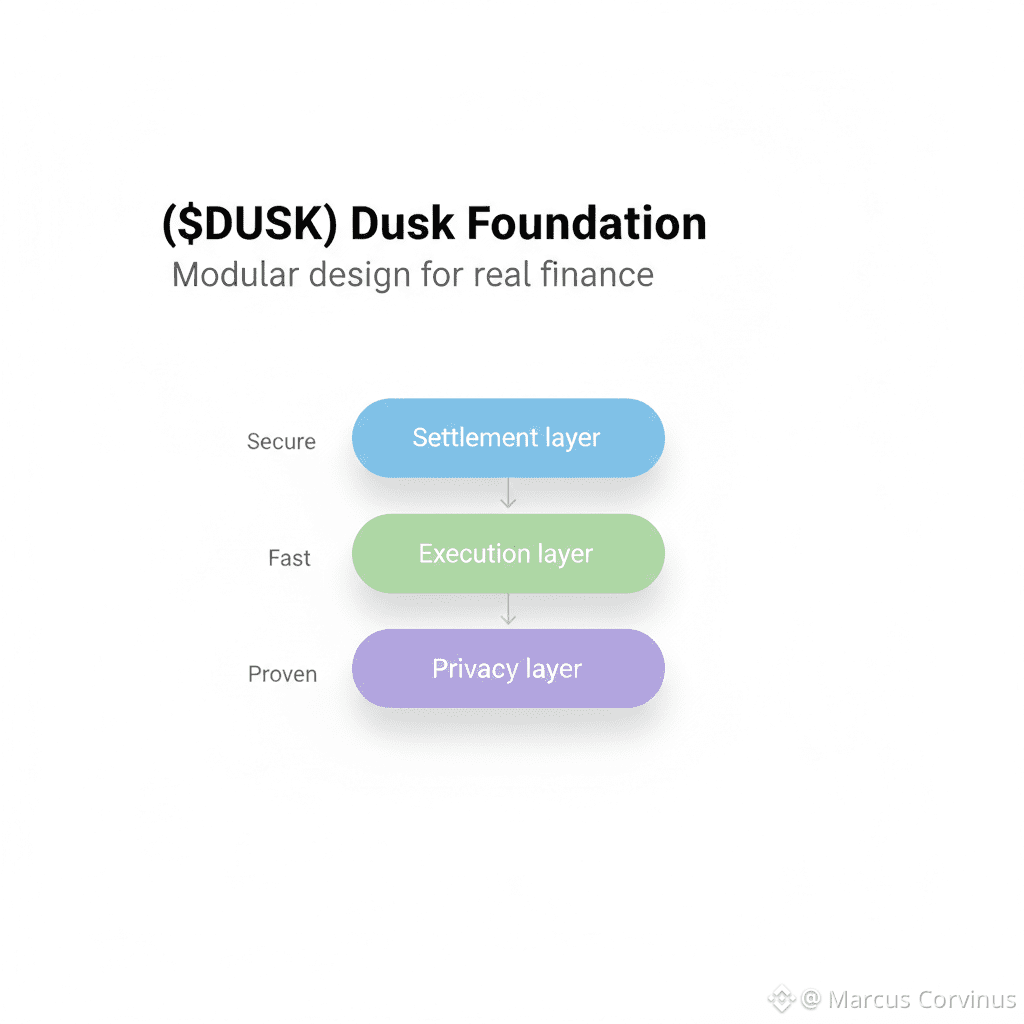 ($DUSK) Dusk Foundation
Modular design for real finance

Secure
Settlement layer

Fast
Execution layer

Proven
Privacy layer

@ Marcus Corvinus